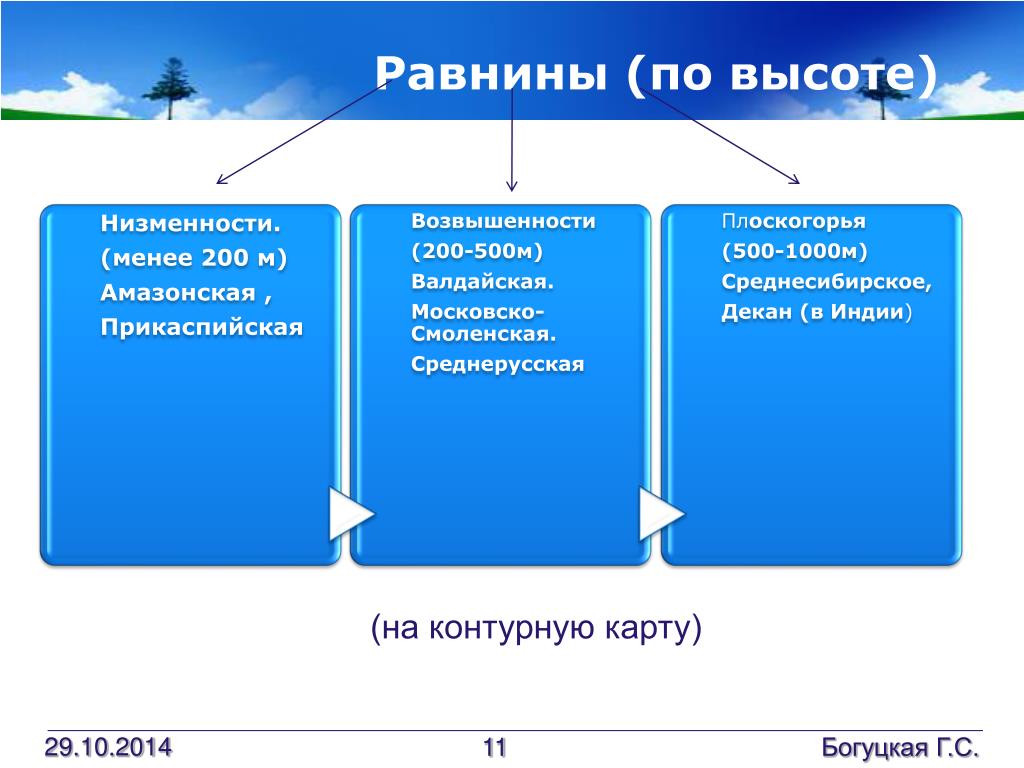 Равнины (по высоте)

Низменности.
(менее 200 м)
Амазонская ,
Прикаспийская

Возвышенности
(200-500м)
Валдайская.
Московско-Смоленская.
Среднерусская

Плоскогорья
(500-1000м)
Среднесибирское,
Декан (в Индии)

(на контурную карту)

29.10.2014

11

Богуцкая Г.С.